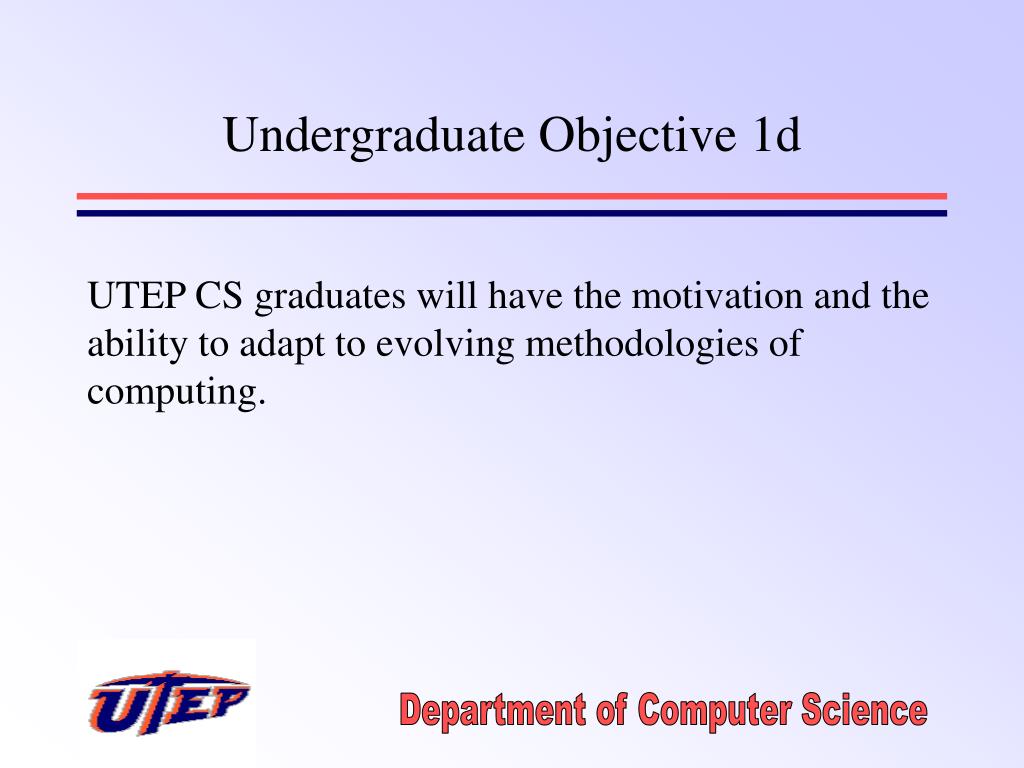 Undergraduate Objective 1d

UTEP CS graduates will have the motivation and the ability to adapt to evolving methodologies of computing.

UTEP

Department of Computer Science